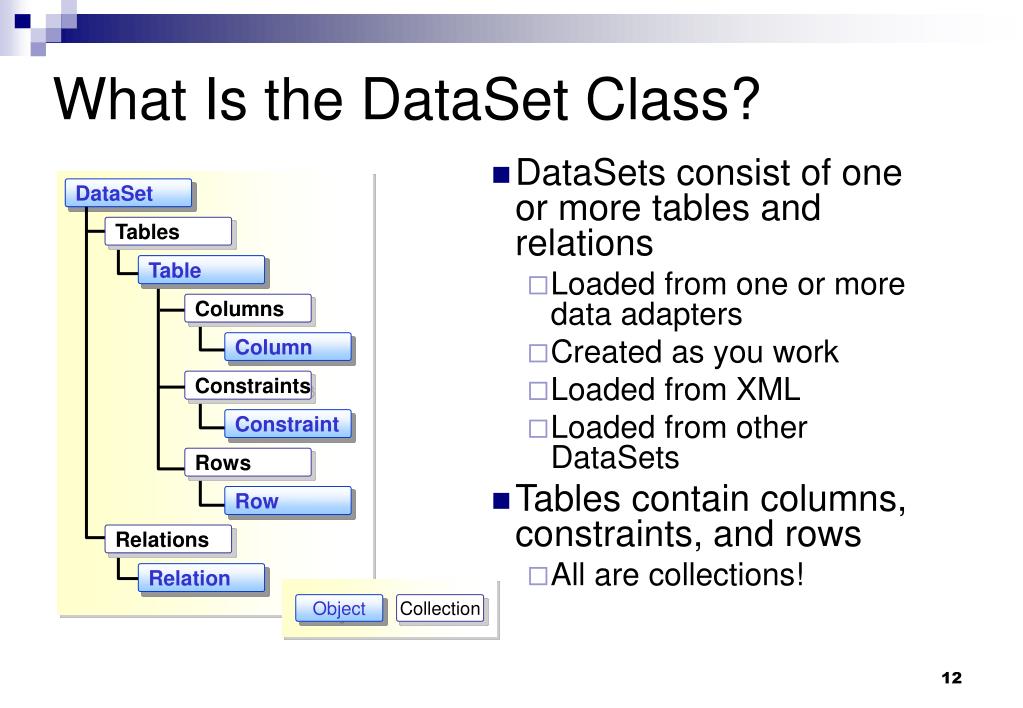 What Is the DataSet Class?

DataSet
Tables
Table
Columns
Column
Constraints
Constraint
Rows
Row
Relations
Relation

Object Collection

■ DataSets consist of one or more tables and relations
□ Loaded from one or more data adapters
□ Created as you work
□ Loaded from XML
□ Loaded from other DataSets
■ Tables contain columns, constraints, and rows
□ All are collections!

12